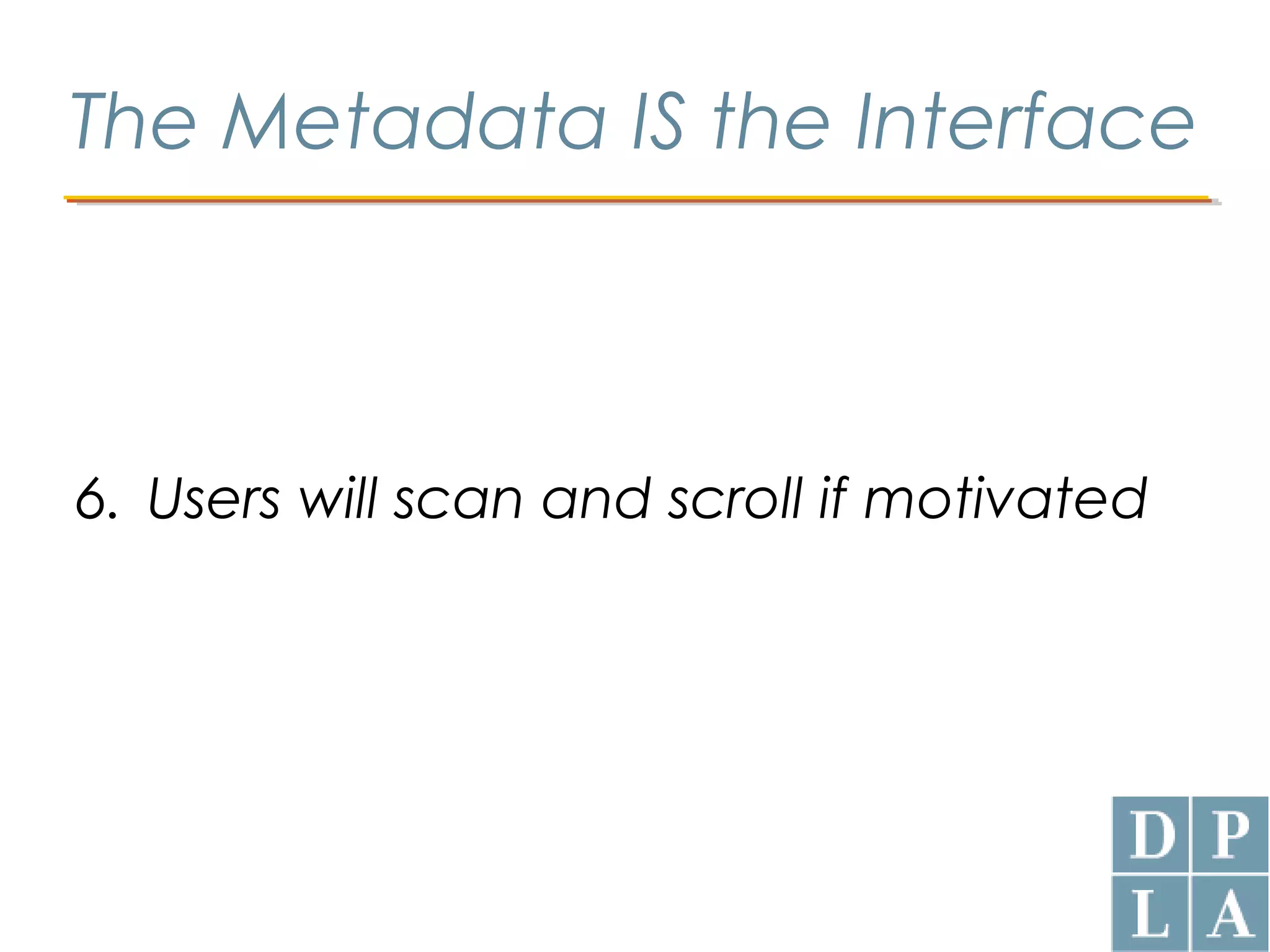 The Metadata IS the Interface

6. Users will scan and scroll if motivated

D P
L A